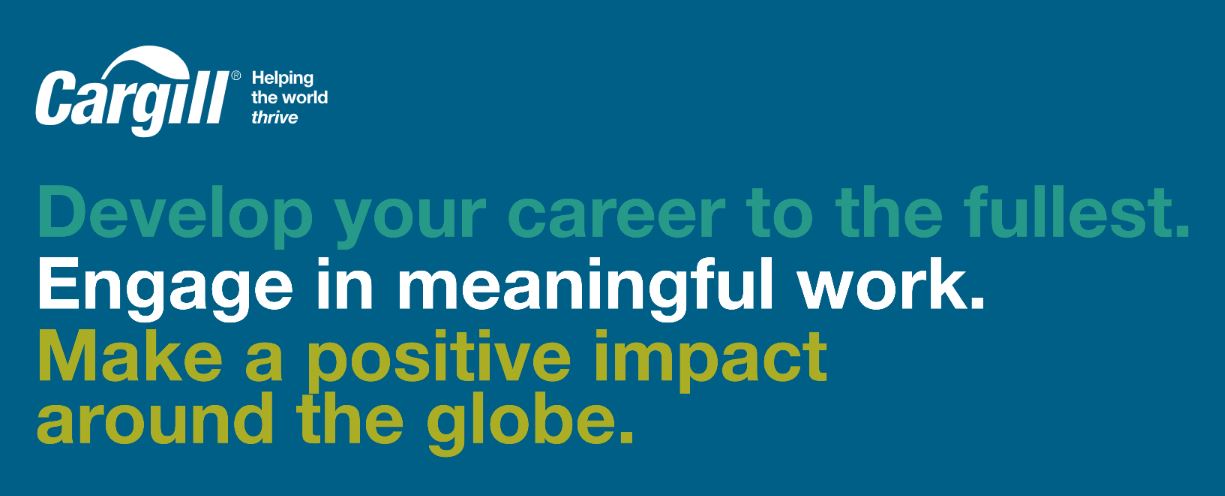 Cargill® Helping the world thrive

Develop your career to the fullest.
Engage in meaningful work.
Make a positive impact around the globe.